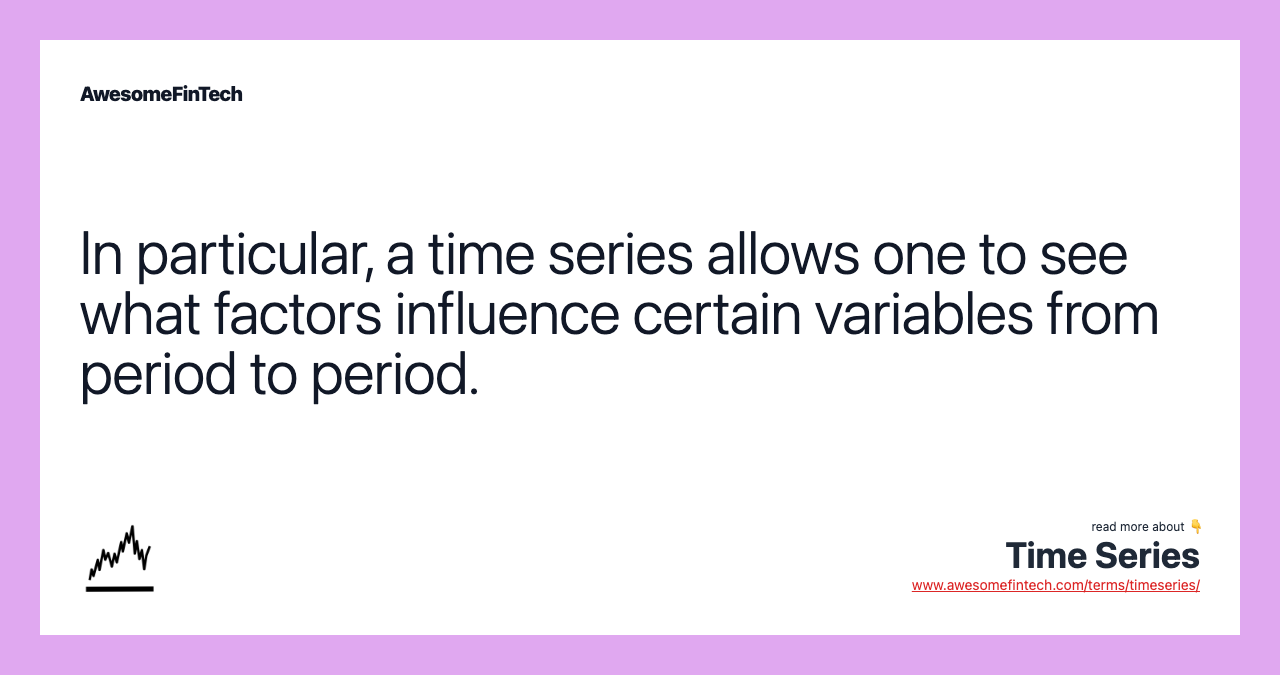 AwesomeFinTech

In particular, a time series allows one to see what factors influence certain variables from period to period.

read more about 👇
Time Series
www.awesomefintech.com/terms/timeseries/